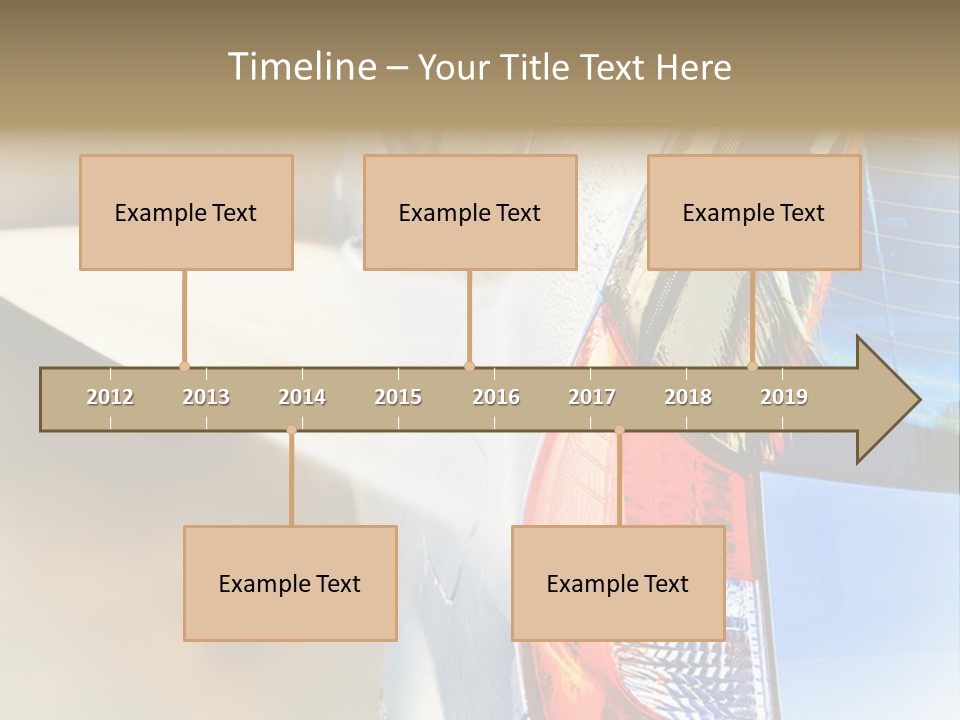 Timeline – Your Title Text Here

Example Text

Example Text

Example Text

2012 2013 2014 2015 2016 2017 2018 2019

Example Text

Example Text